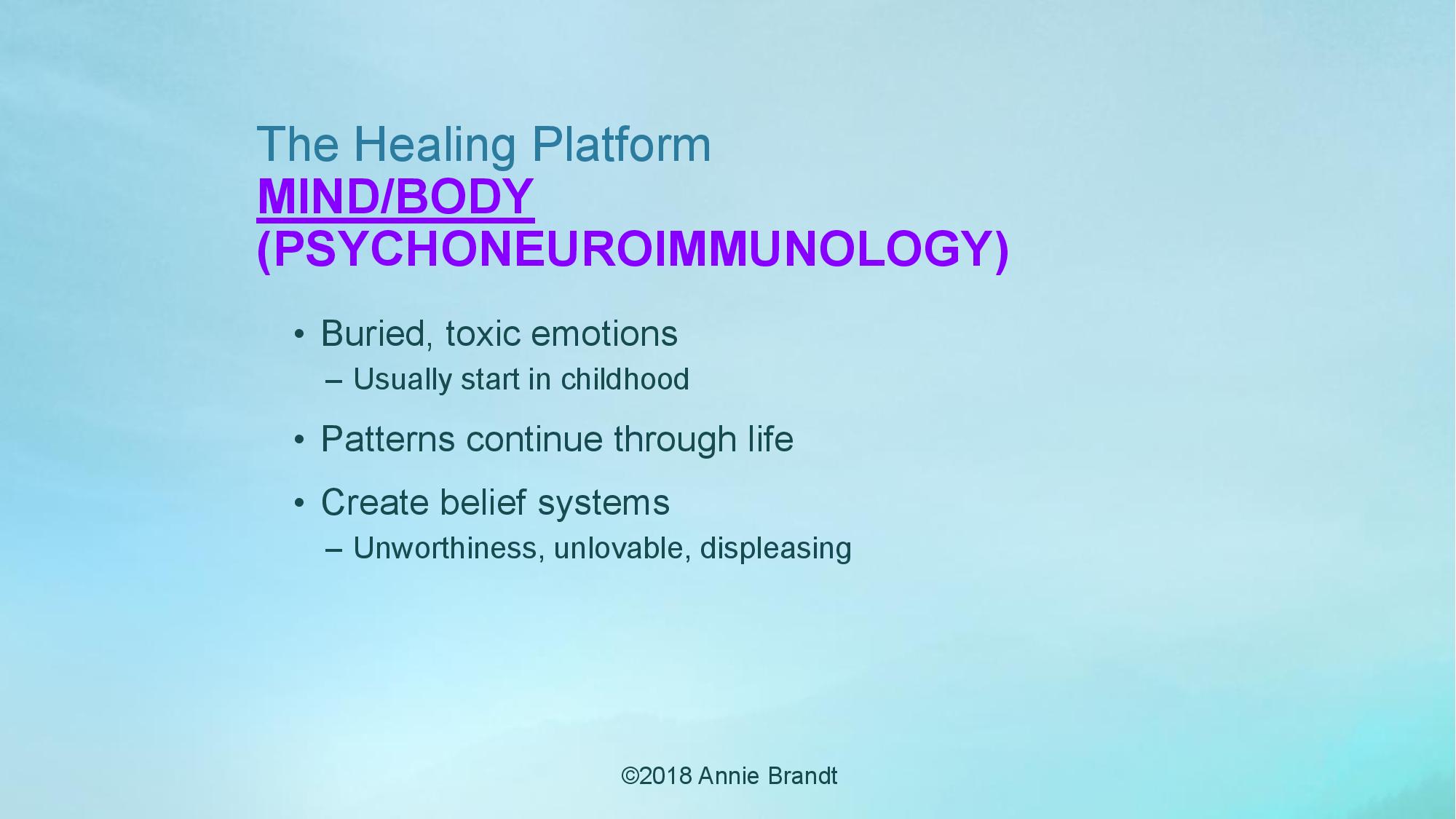 The Healing Platform
MIND/BODY
(PSYCHONEUROIMMUNOLOGY)

• Buried, toxic emotions
– Usually start in childhood

• Patterns continue through life

• Create belief systems
– Unworthiness, unlovable, displeasing

©2018 Annie Brandt